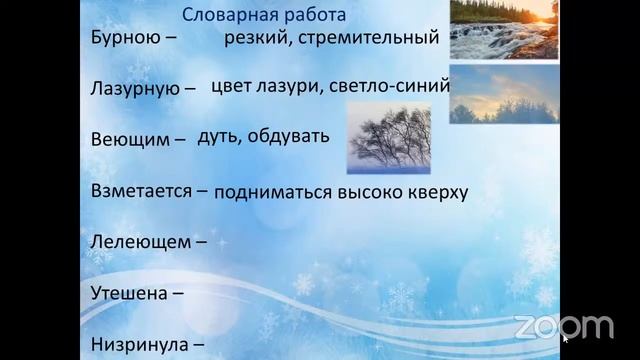 Словарная работа

Бурною – резкий, стремительный

Лазурную – цвет лазури, светло-синий

Веющим – дуть, обдувать

Взметается – подниматься высоко кверху

Лелеющем –

Утешена –

Низринула –

zoom